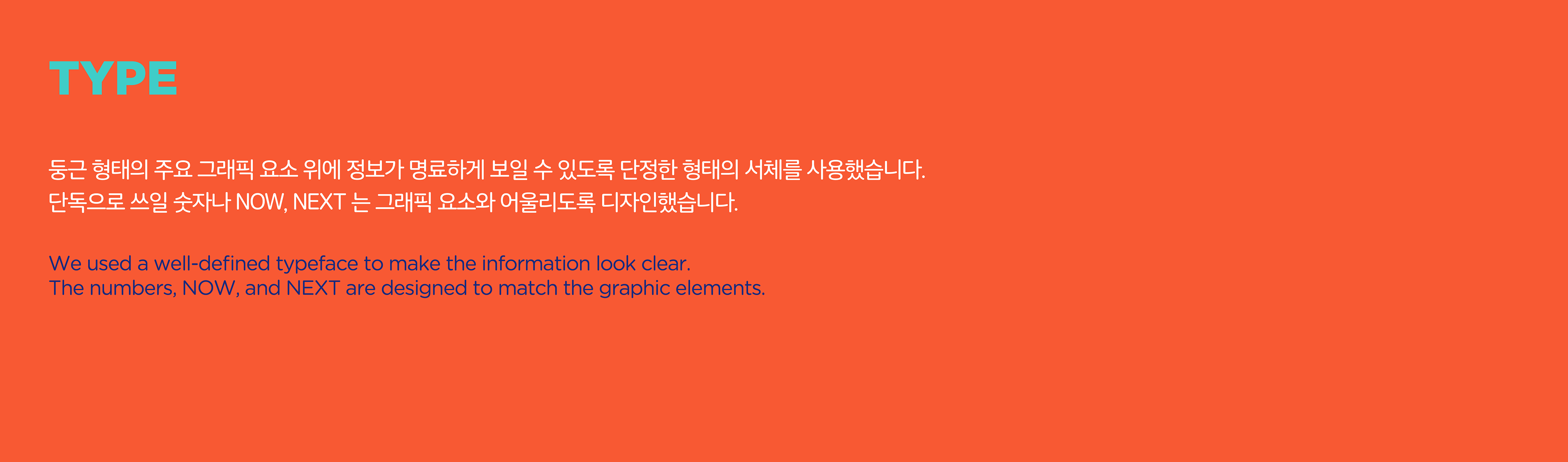 TYPE

둥근 형태의 주요 그래픽 요소 위에 정보가 명료하게 보일 수 있도록 단정한 형태의 서체를 사용했습니다.
단독으로 쓰일 숫자나 NOW, NEXT 는 그래픽 요소와 어울리도록 디자인했습니다.

We used a well-defined typeface to make the information look clear.
The numbers, NOW, and NEXT are designed to match the graphic elements.